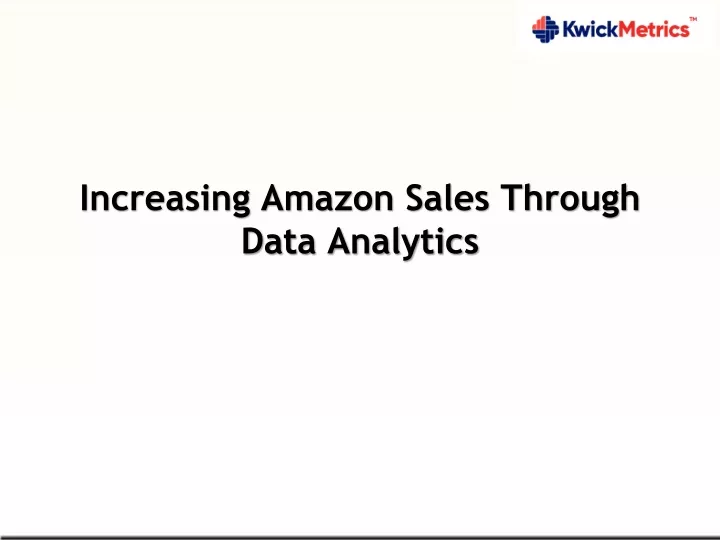 KwickMetrics™

Increasing Amazon Sales Through Data Analytics